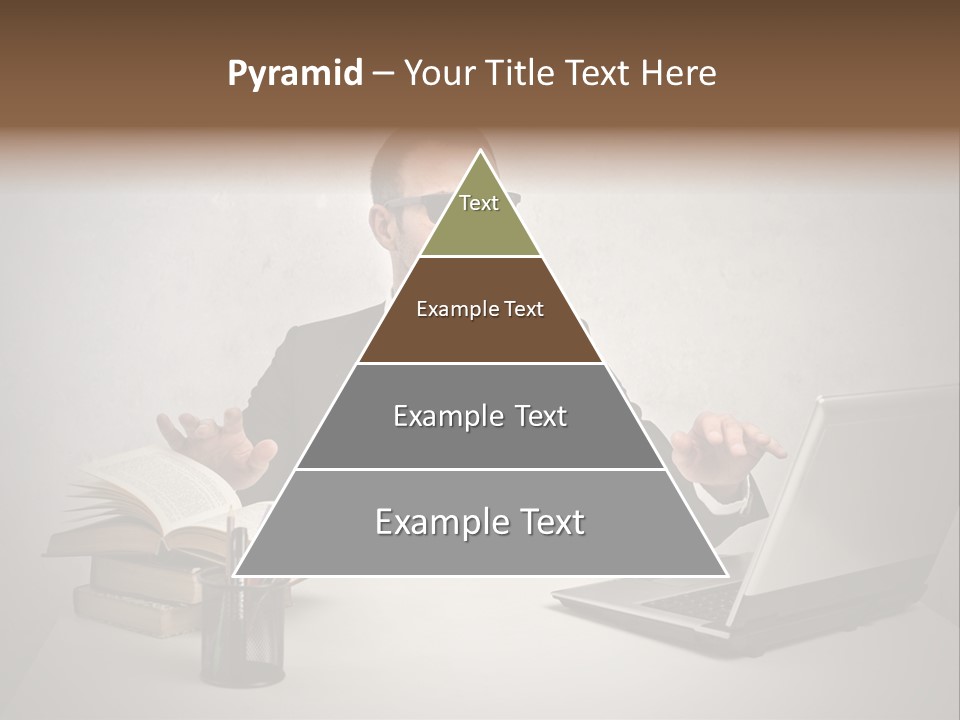 Pyramid – Your Title Text Here

Text

Example Text

Example Text

Example Text